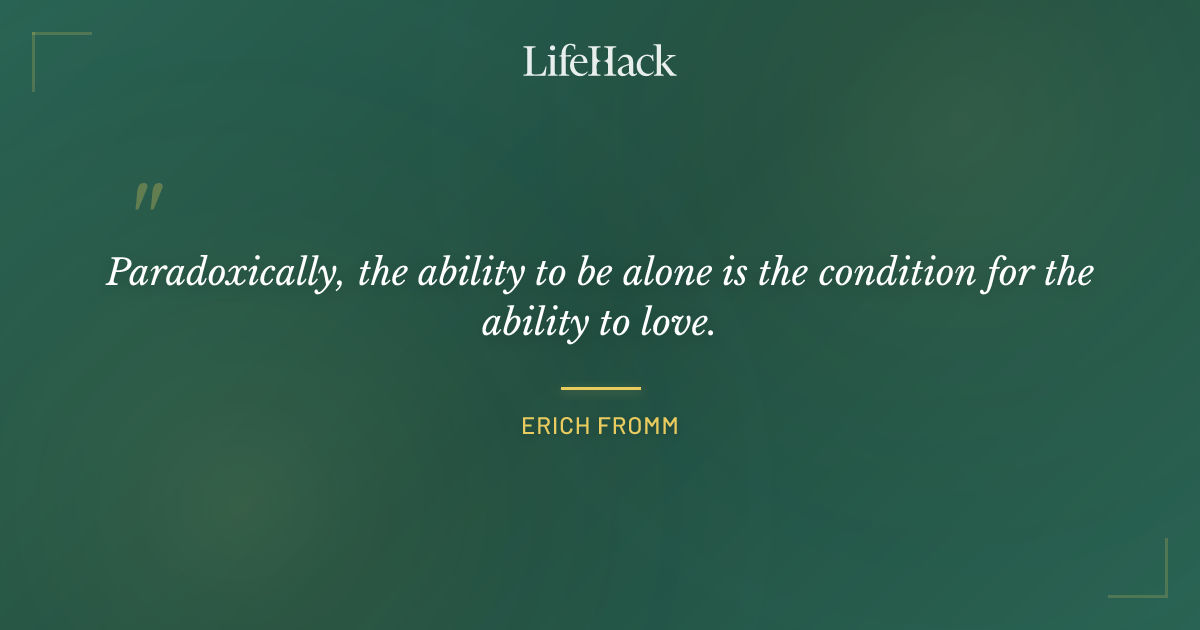 LifeHack

"

Paradoxically, the ability to be alone is the condition for the ability to love.

ERICH FROMM